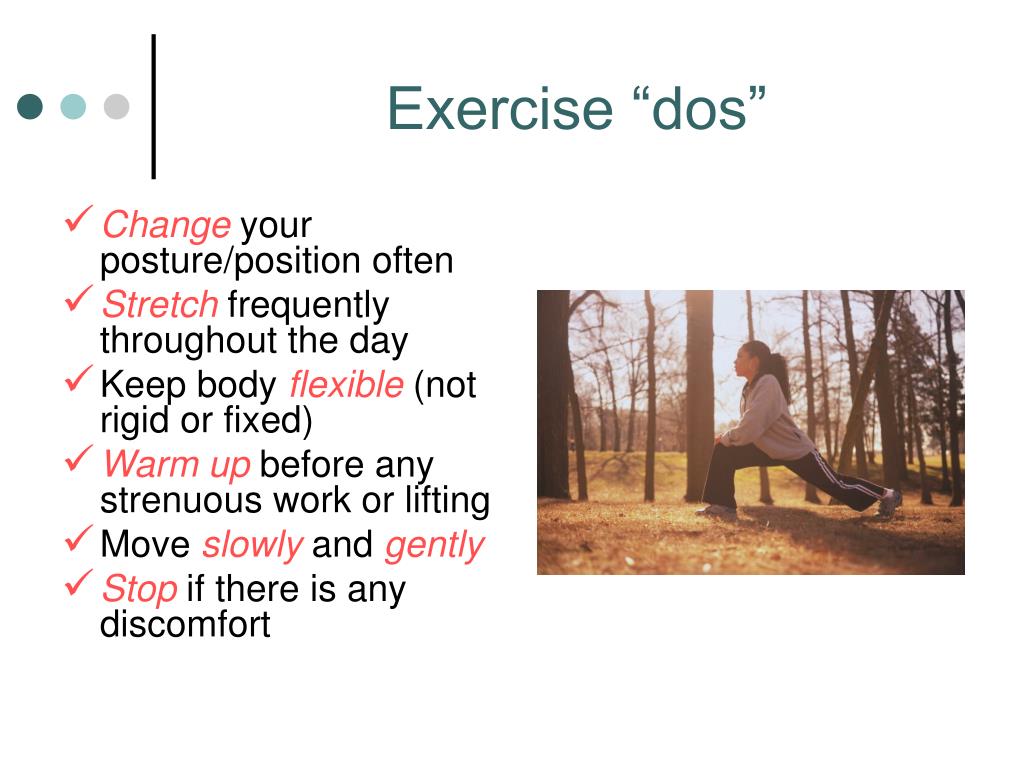 Exercise “dos”

✓ Change your posture/position often
✓ Stretch frequently throughout the day
✓ Keep body flexible (not rigid or fixed)
✓ Warm up before any strenuous work or lifting
✓ Move slowly and gently
✓ Stop if there is any discomfort